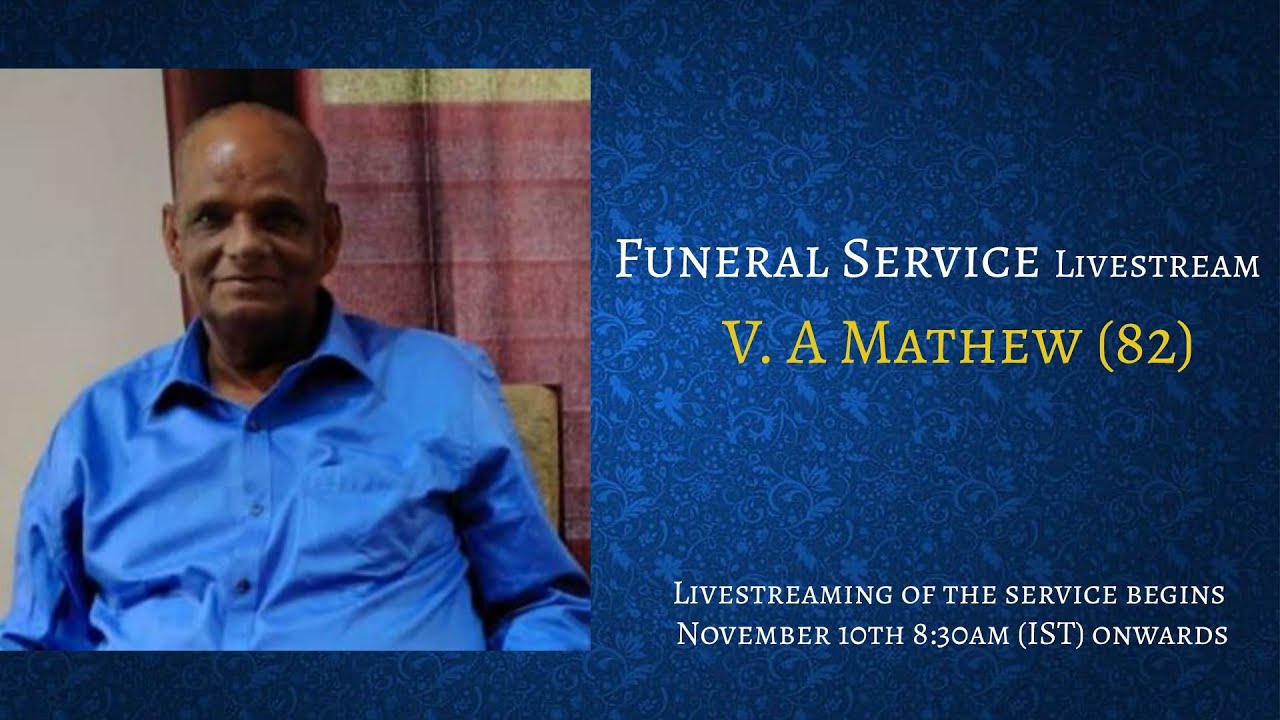 Funeral Service Livestream
V. A Mathew (82)

Livestreaming of the service begins November 10th 8:30am (IST) onwards